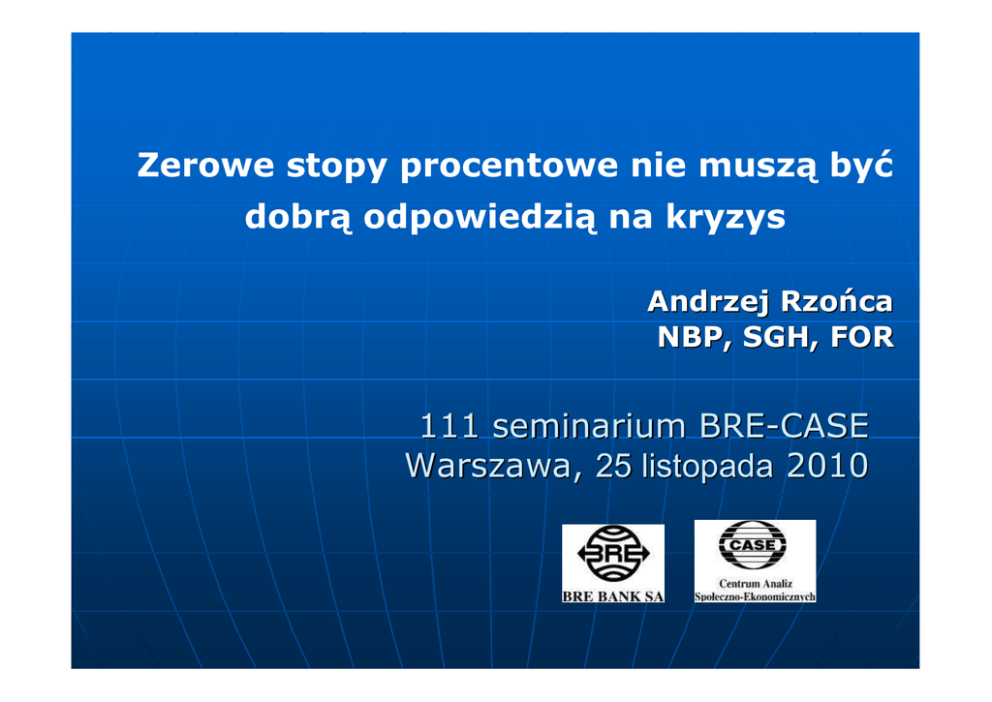 Zerowe stopy procentowe nie muszą być dobrą odpowiedzią na kryzys

Andrzej Rzońca
NBP, SGH, FOR

111 seminarium BRE-CASE
Warszawa, 25 listopada 2010

BRE
BRE BANK SA

CASE
Centrum Analiz Społeczno-Ekonomicznych